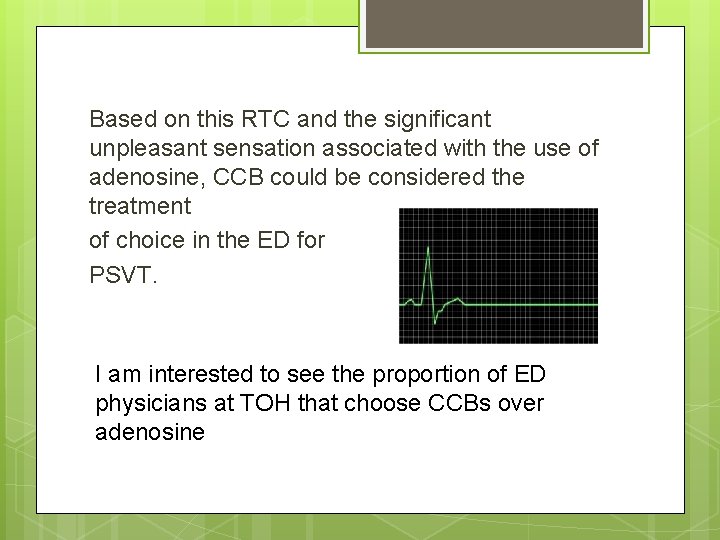 Based on this RTC and the significant unpleasant sensation associated with the use of adenosine, CCB could be considered the treatment

of choice in the ED for

PSVT.

I am interested to see the proportion of ED physicians at TOH that choose CCBs over adenosine